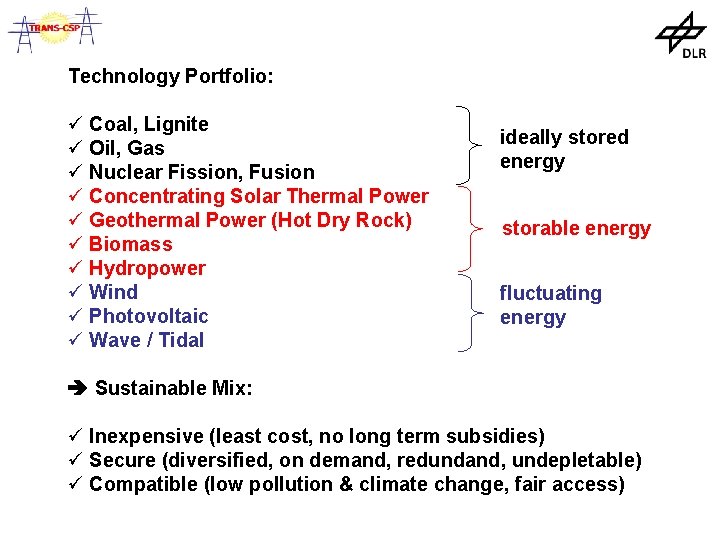 TRANS-CSP

DLR

Technology Portfolio:

✓ Coal, Lignite
✓ Oil, Gas
✓ Nuclear Fission, Fusion
✓ Concentrating Solar Thermal Power
✓ Geothermal Power (Hot Dry Rock)
✓ Biomass
✓ Hydropower
✓ Wind
✓ Photovoltaic
✓ Wave / Tidal

ideally stored energy

storable energy

fluctuating energy

➔ Sustainable Mix:

✓ Inexpensive (least cost, no long term subsidies)
✓ Secure (diversified, on demand, redundand, undepletable)
✓ Compatible (low pollution & climate change, fair access)